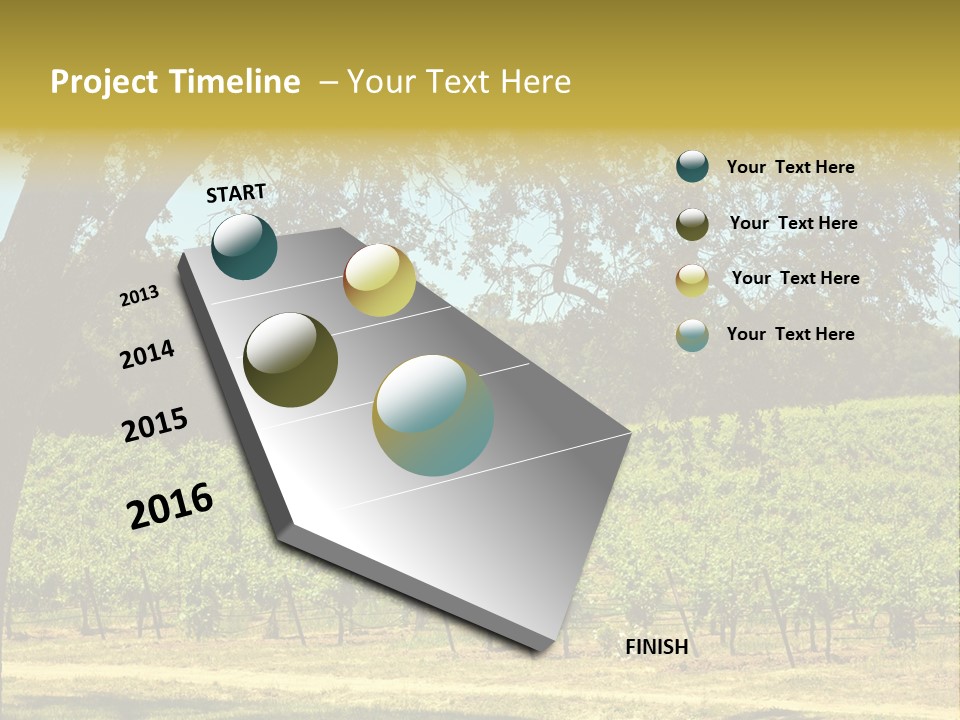 Project Timeline – Your Text Here

START

2013

2014

2015

2016

FINISH

Your Text Here

Your Text Here

Your Text Here

Your Text Here